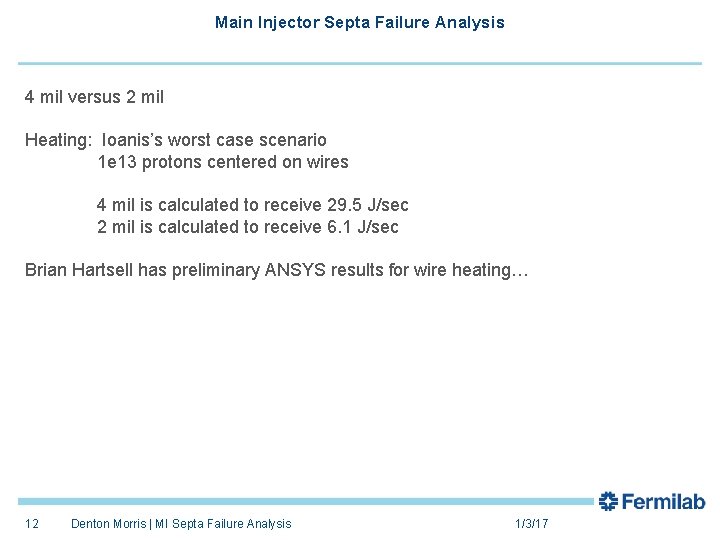 Main Injector Septa Failure Analysis

4 mil versus 2 mil

Heating: Ioanis's worst case scenario
1e13 protons centered on wires

4 mil is calculated to receive 29.5 J/sec
2 mil is calculated to receive 6.1 J/sec

Brian Hartsell has preliminary ANSYS results for wire heating…

Fermilab

12 Denton Morris | MI Septa Failure Analysis 1/3/17